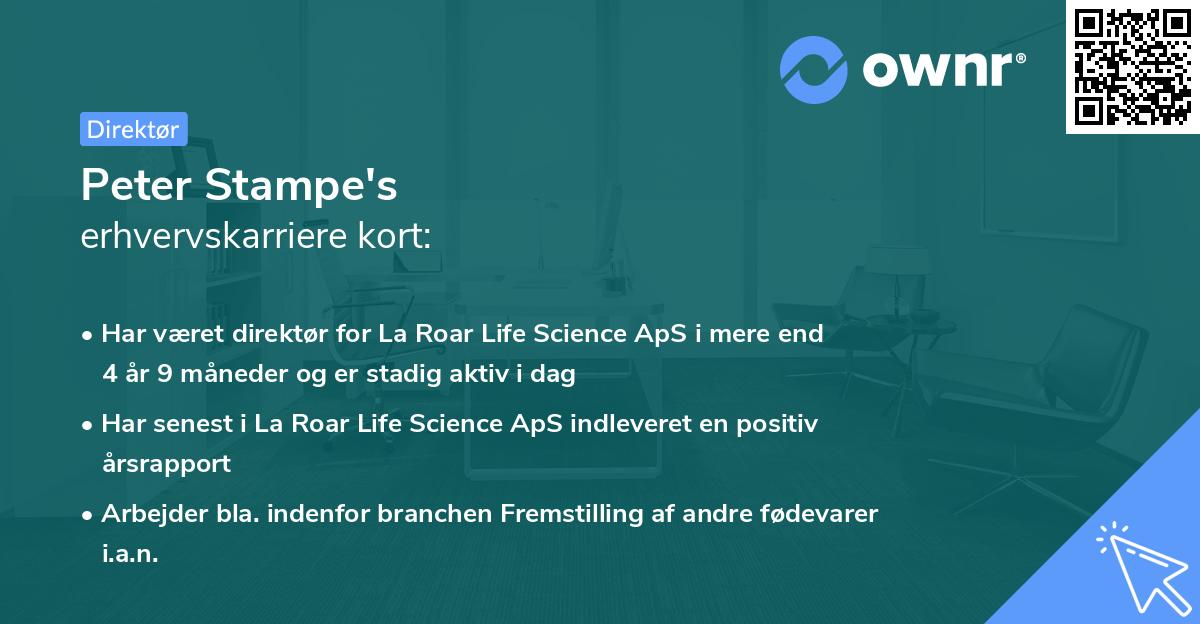 ownr®

Direktør

Peter Stampe's
erhvervskarriere kort:

• Har været direktør for La Roar Life Science ApS i mere end 4 år 9 måneder og er stadig aktiv i dag

• Har senest i La Roar Life Science ApS indleveret en positiv årsrapport

• Arbejder bla. indenfor branchen Fremstilling af andre fødevarer i.a.n.